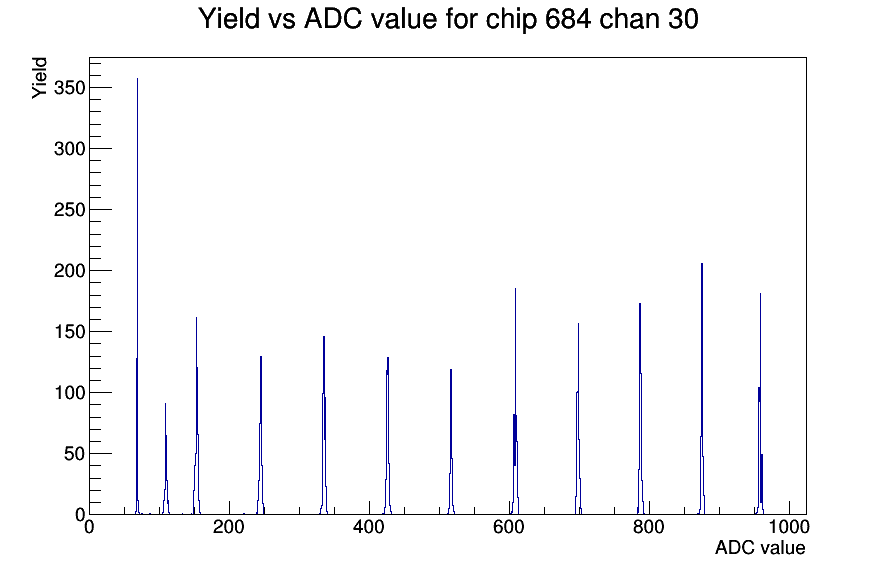 Yield vs ADC value for chip 684 chan 30

Yield

350
300
250
200
150
100
50
0

0
200
400
600
800
1000

ADC value